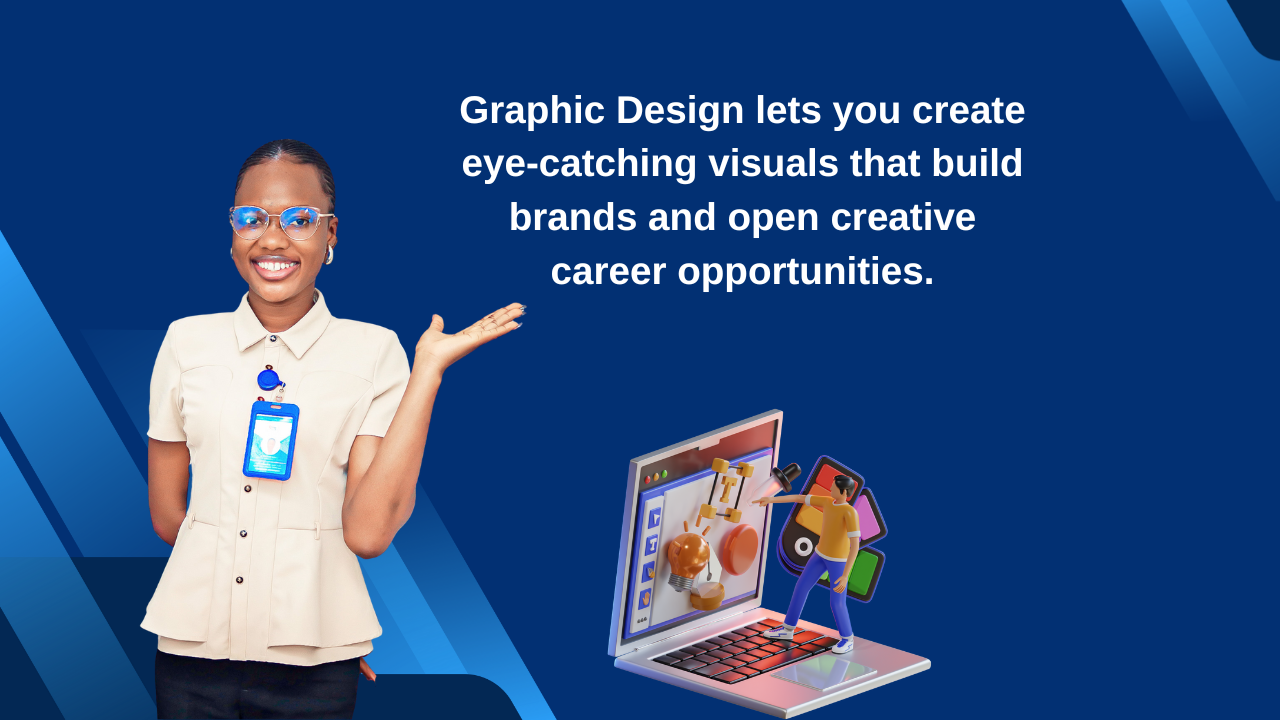 Graphic Design lets you create eye-catching visuals that build brands and open creative career opportunities.